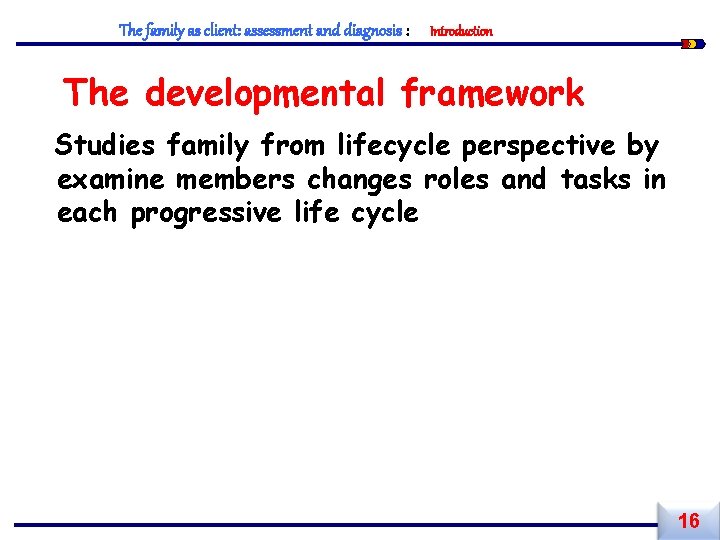 The family as client: assessment and diagnosis : Introduction

The developmental framework

Studies family from lifecycle perspective by examine members changes roles and tasks in each progressive life cycle

16